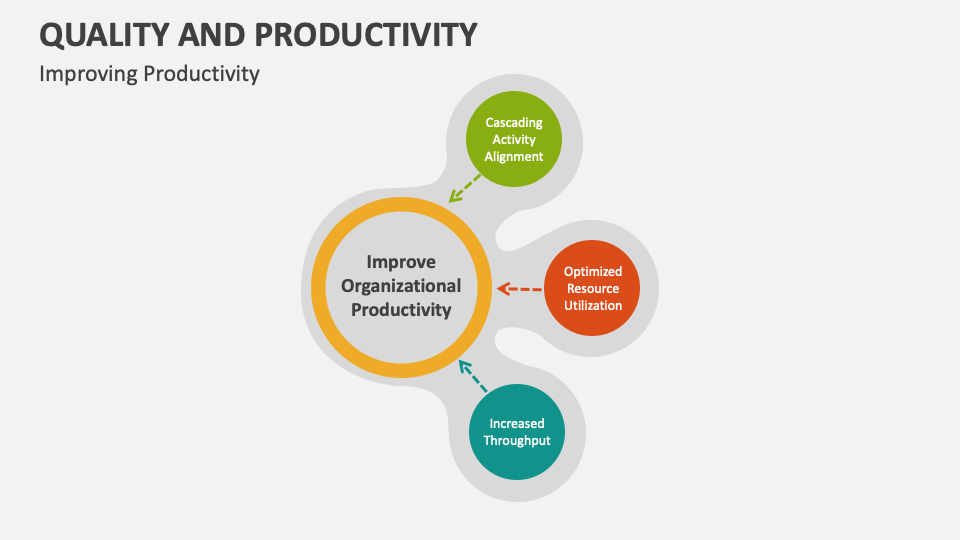 QUALITY AND PRODUCTIVITY

Improving Productivity

Cascading Activity Alignment

Improve Organizational Productivity

Optimized Resource Utilization

Increased Throughput